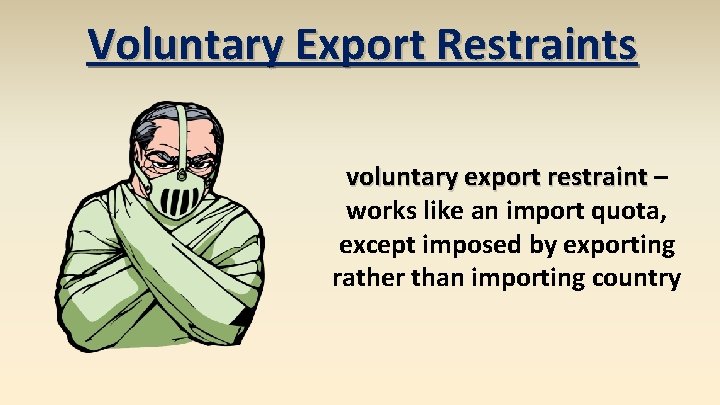 Voluntary Export Restraints

voluntary export restraint – works like an import quota, except imposed by exporting rather than importing country